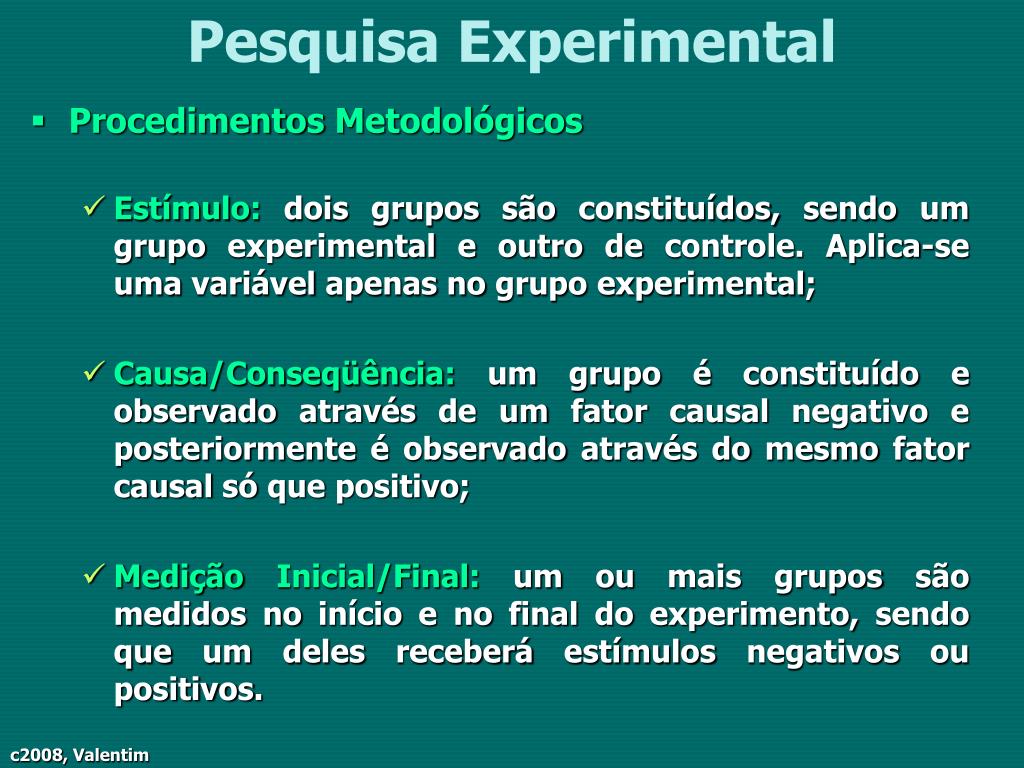 Pesquisa Experimental

▪ Procedimentos Metodológicos

✓ Estímulo: dois grupos são constituídos, sendo um grupo experimental e outro de controle. Aplica-se uma variável apenas no grupo experimental;

✓ Causa/Conseqüência: um grupo é constituído e observado através de um fator causal negativo e posteriormente é observado através do mesmo fator causal só que positivo;

✓ Medição Inicial/Final: um ou mais grupos são medidos no início e no final do experimento, sendo que um deles receberá estímulos negativos ou positivos.

c2008, Valentim